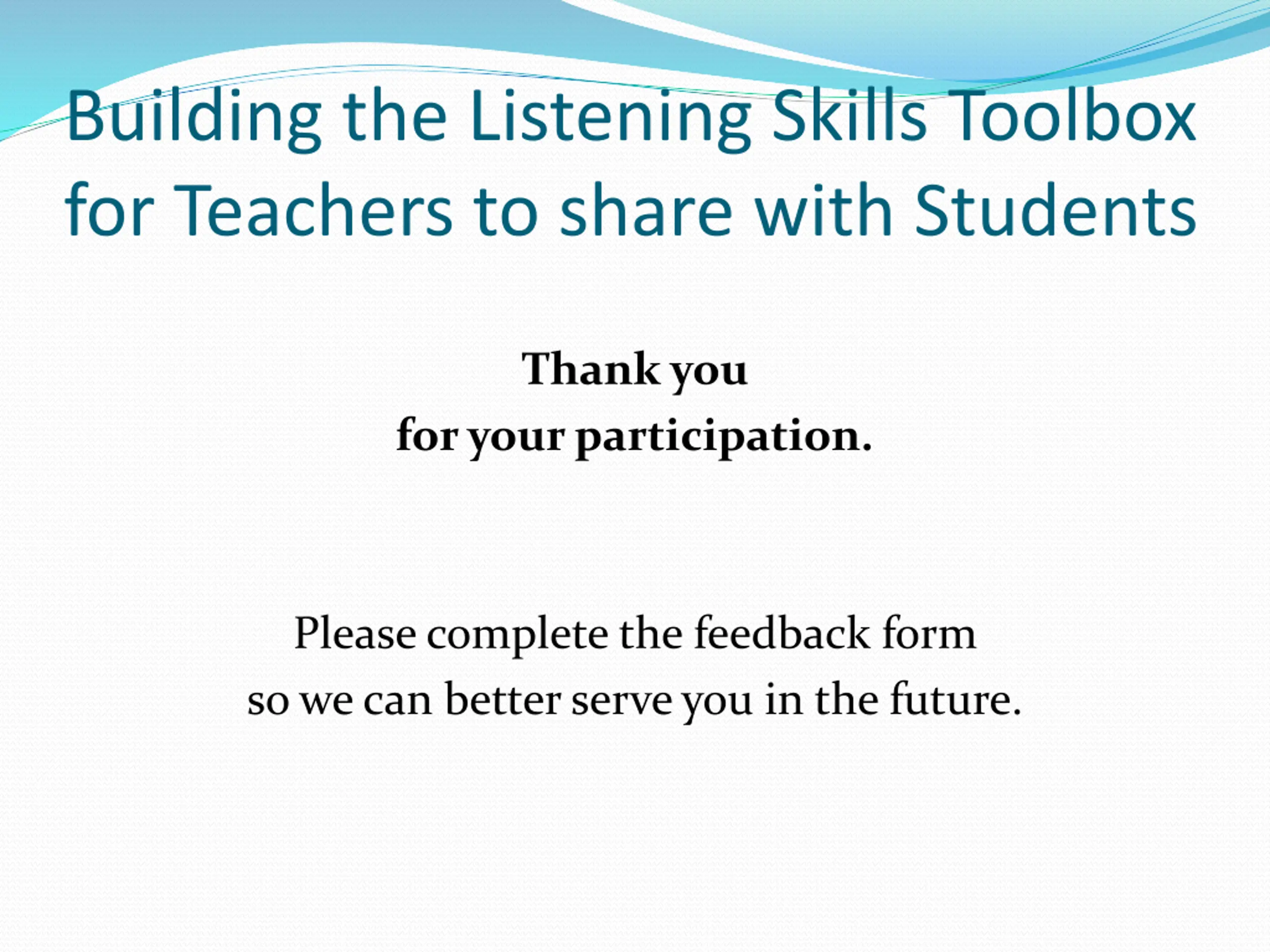 Building the Listening Skills Toolbox for Teachers to share with Students

Thank you
for your participation.

Please complete the feedback form
so we can better serve you in the future.